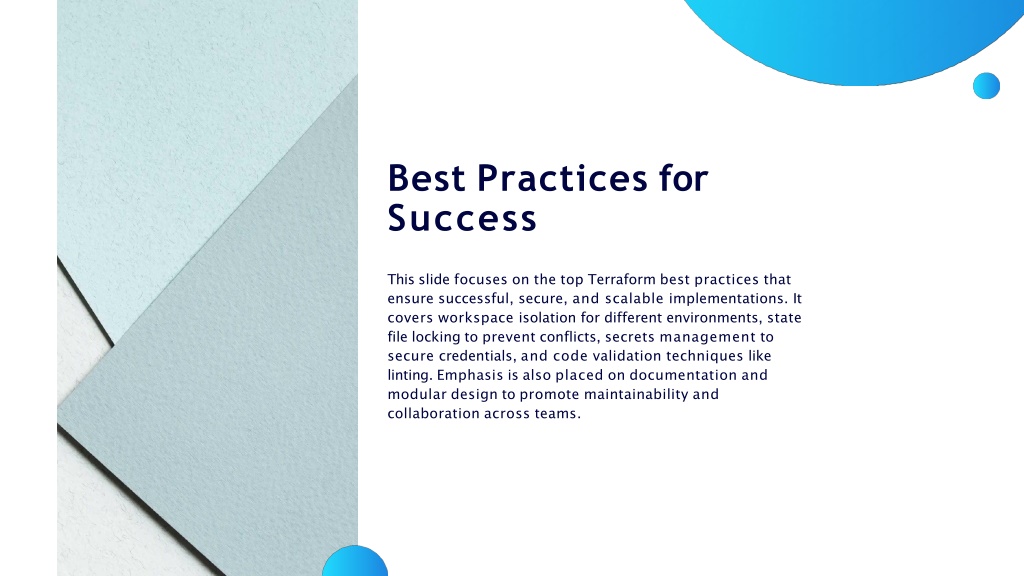 Best Practices for Success

This slide focuses on the top Terraform best practices that ensure successful, secure, and scalable implementations. It covers workspace isolation for different environments, state file locking to prevent conflicts, secrets management to secure credentials, and code validation techniques like linting. Emphasis is also placed on documentation and modular design to promote maintainability and collaboration across teams.